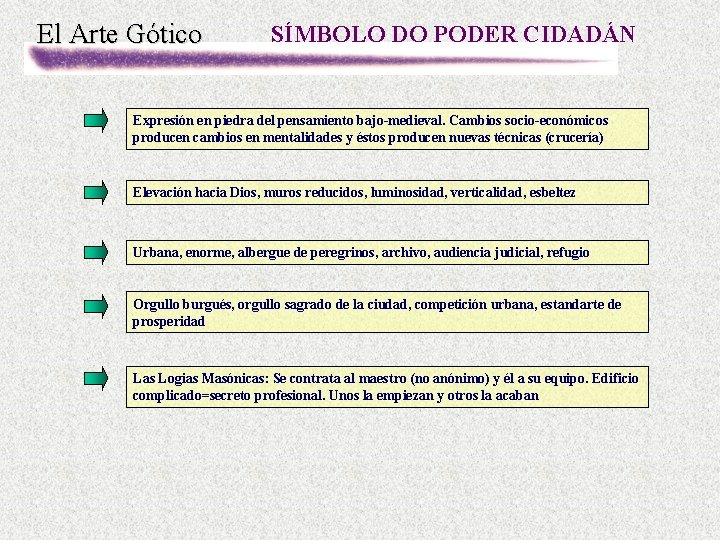 El Arte Gótico SÍMBOLO DO PODER CIDADÁN

Expresión en piedra del pensamiento bajo-medieval. Cambios socio-económicos producen cambios en mentalidades y éstos producen nuevas técnicas (crucería)

Elevación hacia Dios, muros reducidos, luminosidad, verticalidad, esbeltez

Urbana, enorme, albergue de peregrinos, archivo, audiencia judicial, refugio

Orgullo burgués, orgullo sagrado de la ciudad, competición urbana, estandarte de prosperidad

Las Logias Masónicas: Se contrata al maestro (no anónimo) y él a su equipo. Edificio complicado=secreto profesional. Unos la empiezan y otros la acaban